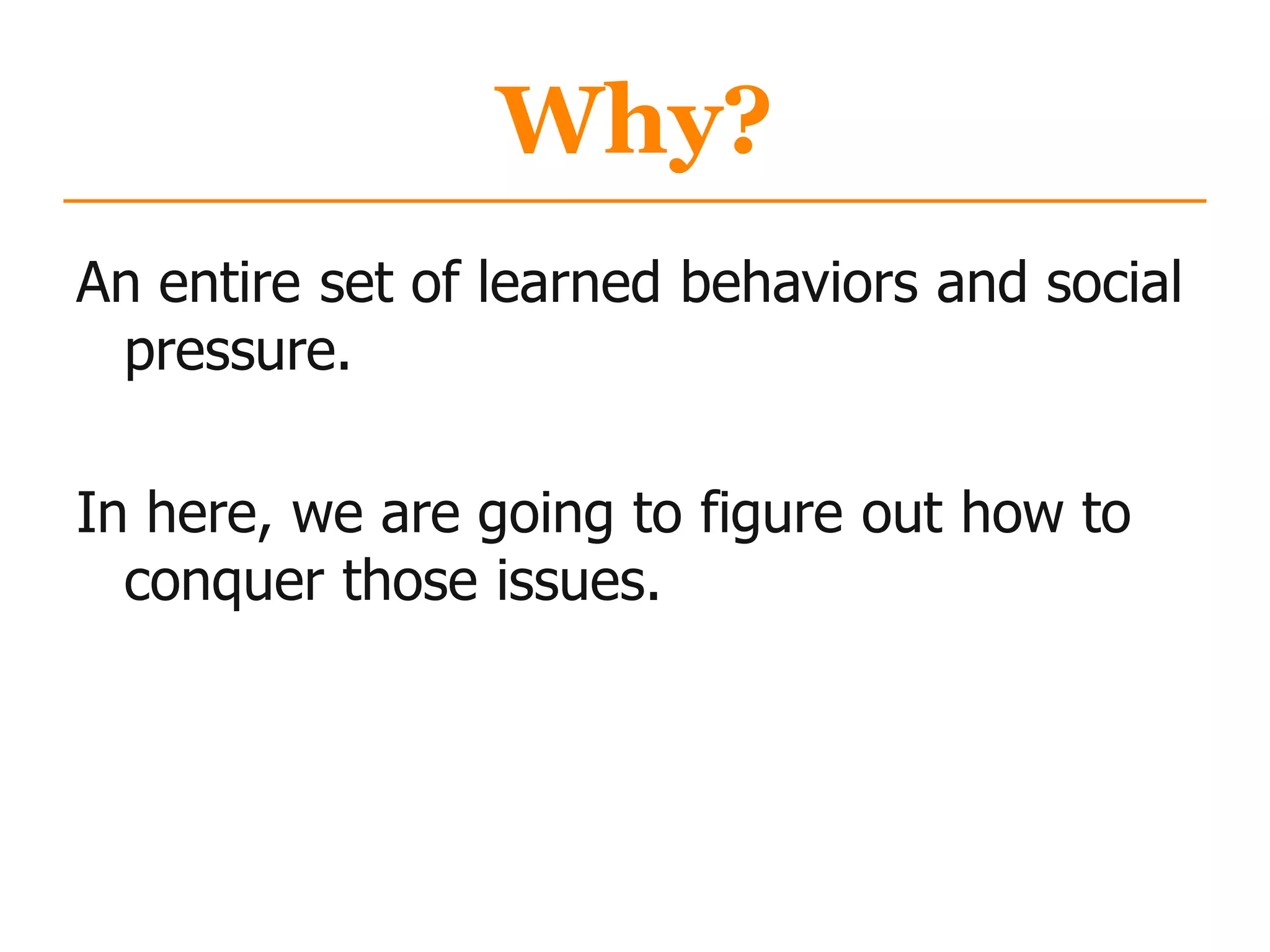 Why?

An entire set of learned behaviors and social pressure.

In here, we are going to figure out how to conquer those issues.